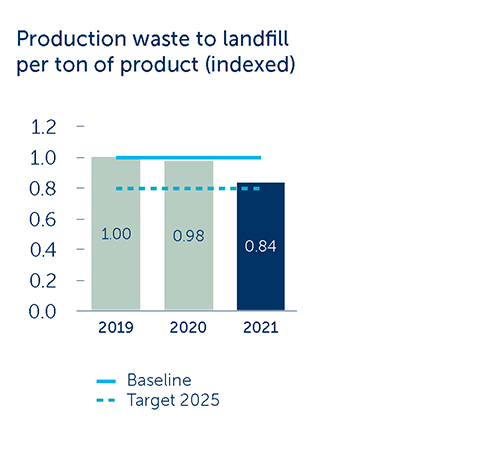 Production waste to landfill per ton of product (indexed)

1.2
1.0
0.8
0.6
0.4
0.2
0.0

1.00
0.98
0.84

2019
2020
2021

Baseline
Target 2025